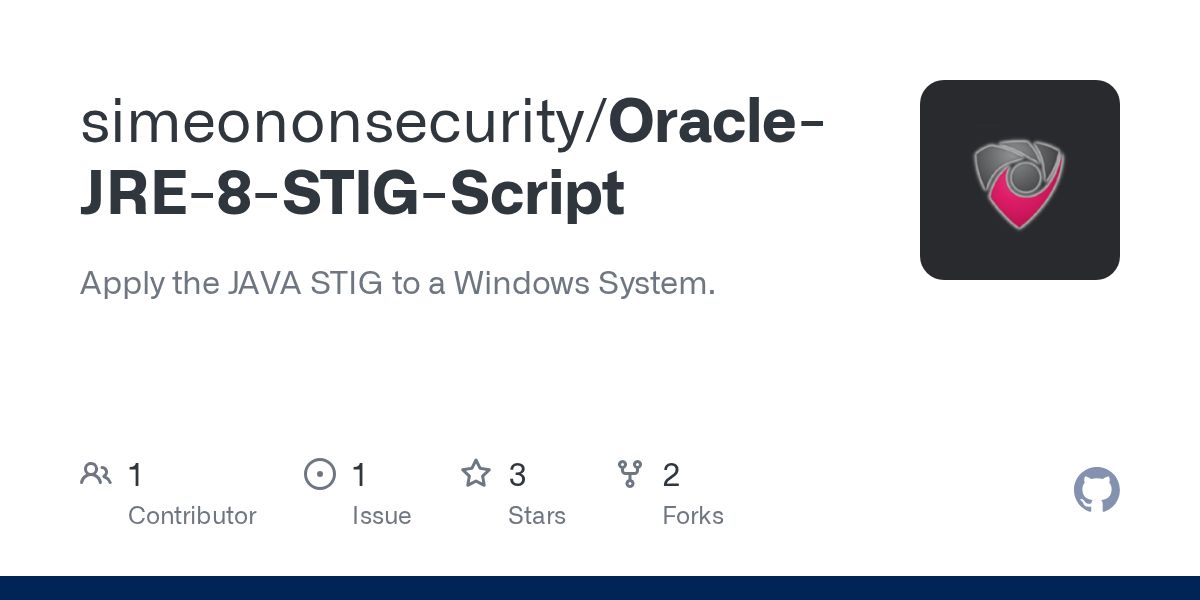 simeononsecurity/Oracle-JRE-8-STIG-Script

Apply the JAVA STIG to a Windows System.

1 Contributor

1 Issue

3 Stars

2 Forks